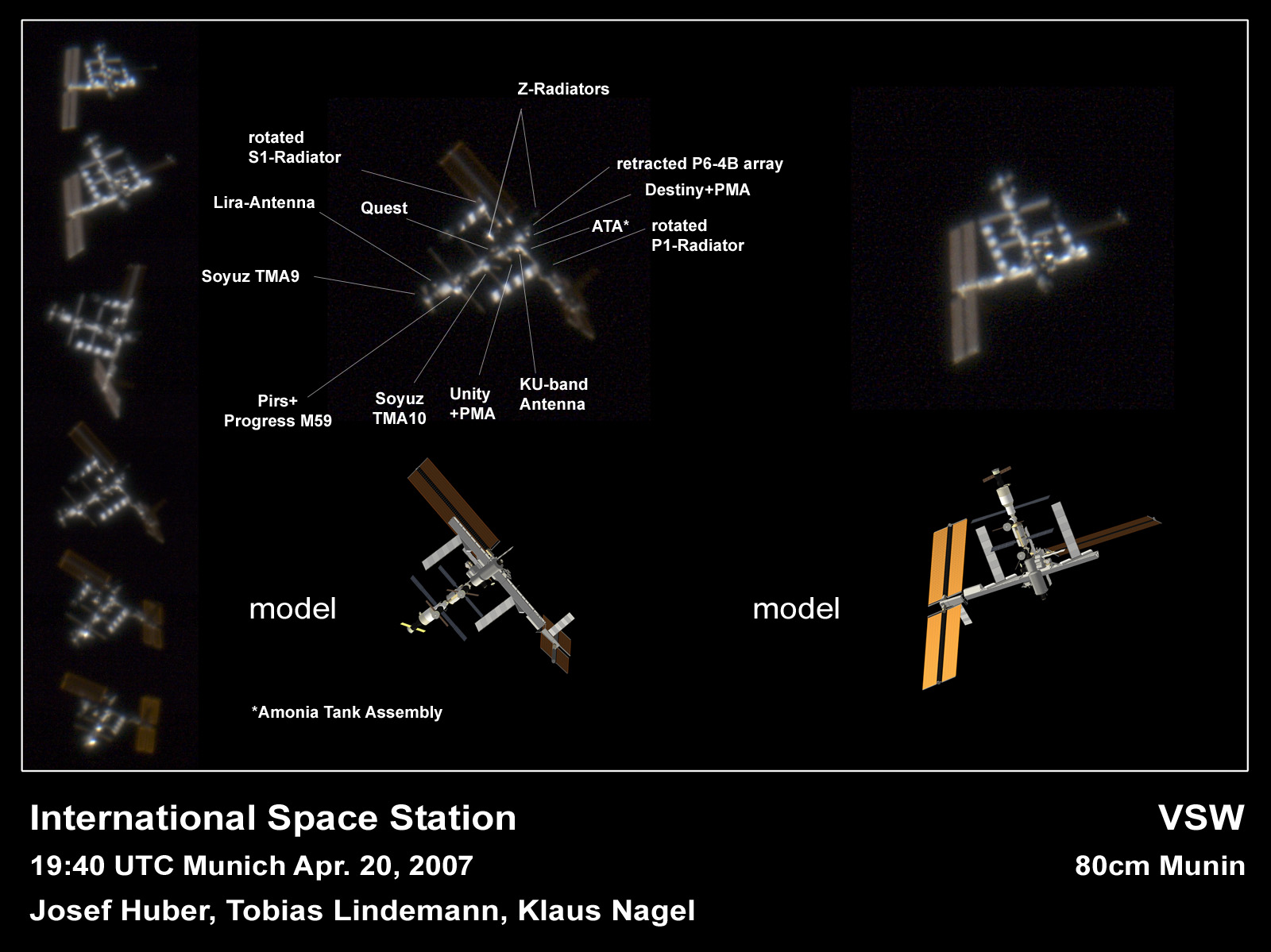 Z-Radiators

rotated
S1-Radiator

retracted P6-4B array

Destiny+PMA

Lira-Antenna

Quest

ATA*

rotated
P1-Radiator

Soyuz TMA9

Pirs+
Progress M59

Soyuz
TMA10

Unity
+PMA

KU-band
Antenna

model

model

*Amonia Tank Assembly

International Space Station

19:40 UTC Munich Apr. 20, 2007

Josef Huber, Tobias Lindemann, Klaus Nagel

VSW

80cm Munin